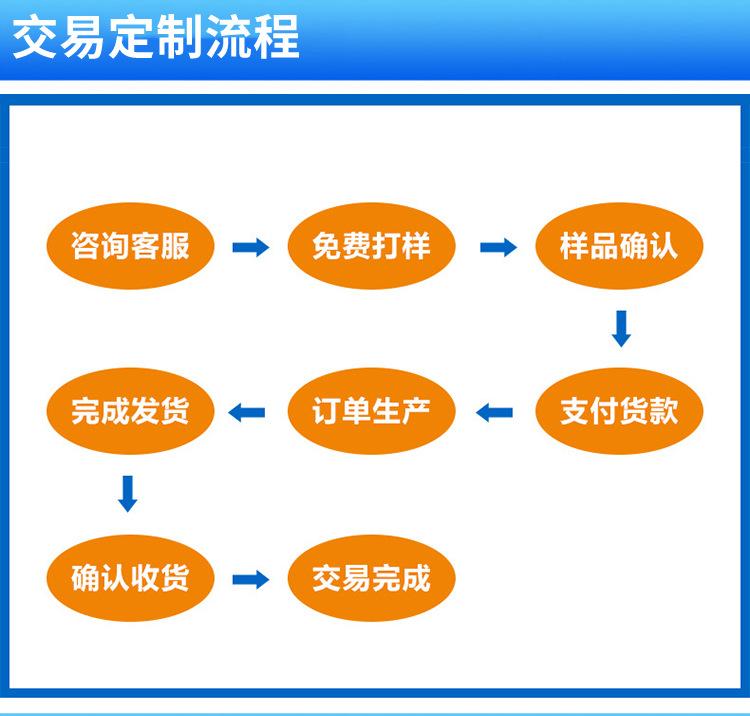 交易定制流程

咨询客服

免费打样

样品确认

支付货款

订单生产

完成发货

确认收货

交易完成